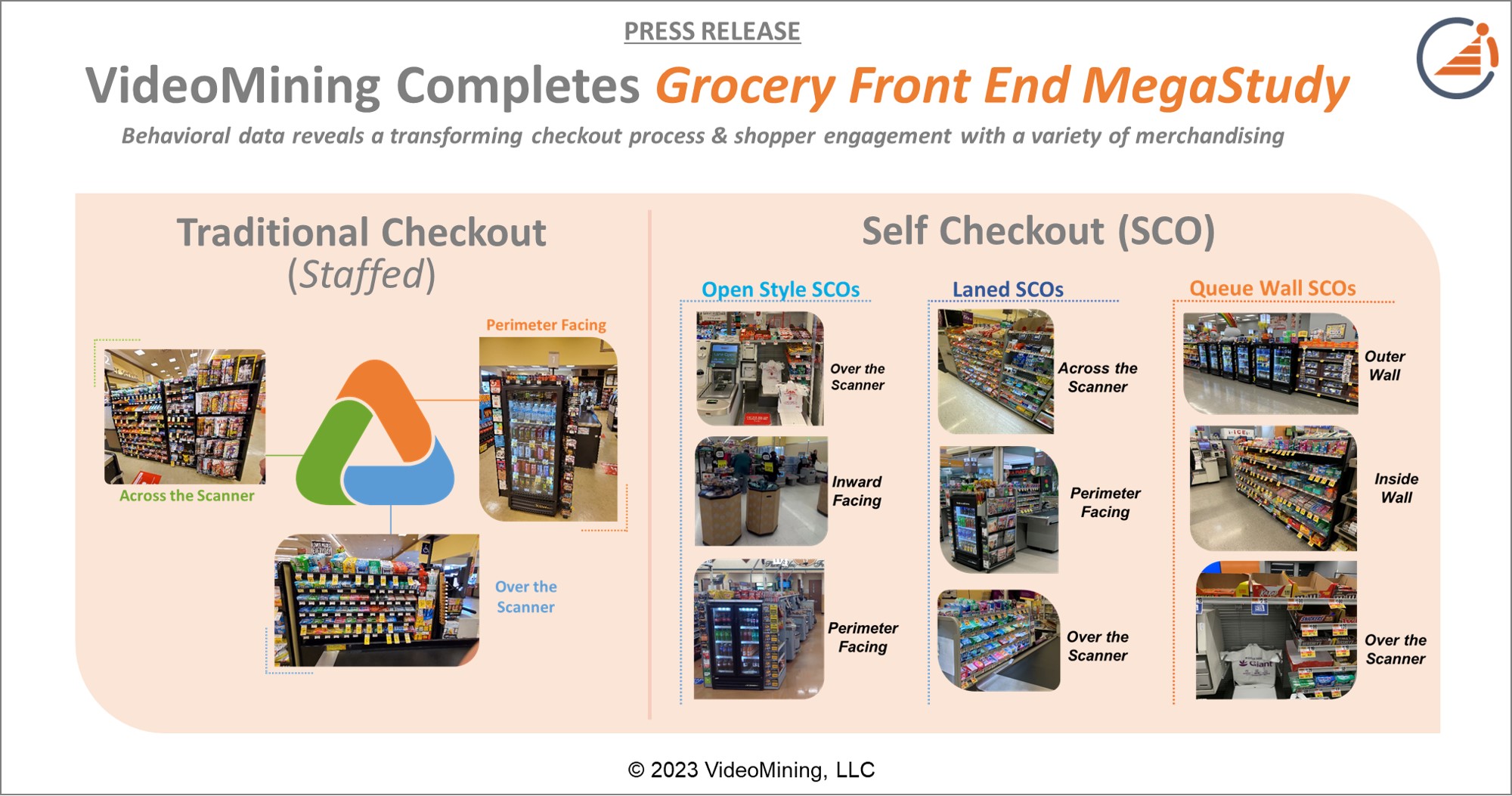 PRESS RELEASE

VideoMining Completes Grocery Front End MegaStudy

Behavioral data reveals a transforming checkout process & shopper engagement with a variety of merchandising

Traditional Checkout (Staffed)

Perimeter Facing

Across the Scanner

Over the Scanner

Self Checkout (SCO)

Open Style SCOs

Over the Scanner

Inward Facing

Perimeter Facing

Laned SCOs

Across the Scanner

Perimeter Facing

Over the Scanner

Queue Wall SCOs

Outer Wall

Inside Wall

Over the Scanner

© 2023 VideoMining, LLC